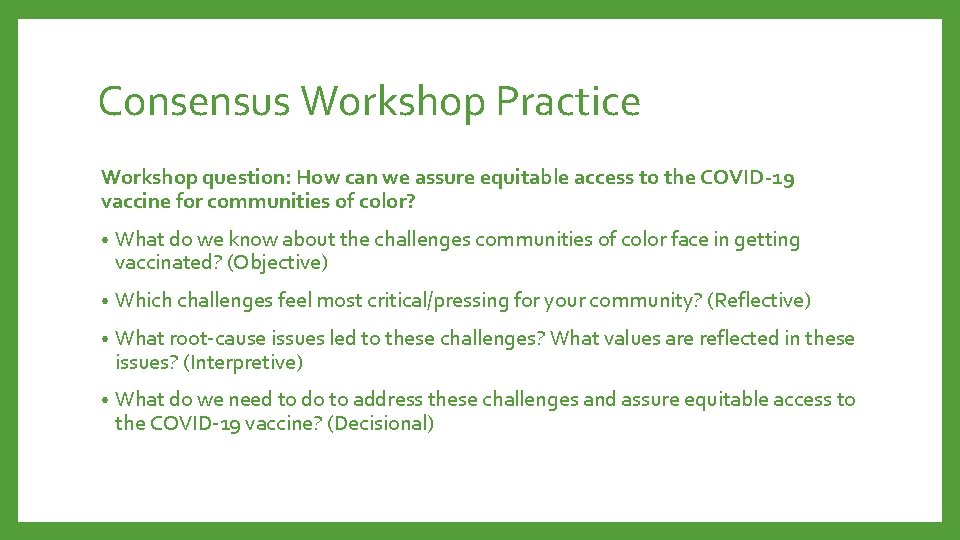 Consensus Workshop Practice

Workshop question: How can we assure equitable access to the COVID-19 vaccine for communities of color?

• What do we know about the challenges communities of color face in getting vaccinated? (Objective)

• Which challenges feel most critical/pressing for your community? (Reflective)

• What root-cause issues led to these challenges? What values are reflected in these issues? (Interpretive)

• What do we need to do to address these challenges and assure equitable access to the COVID-19 vaccine? (Decisional)